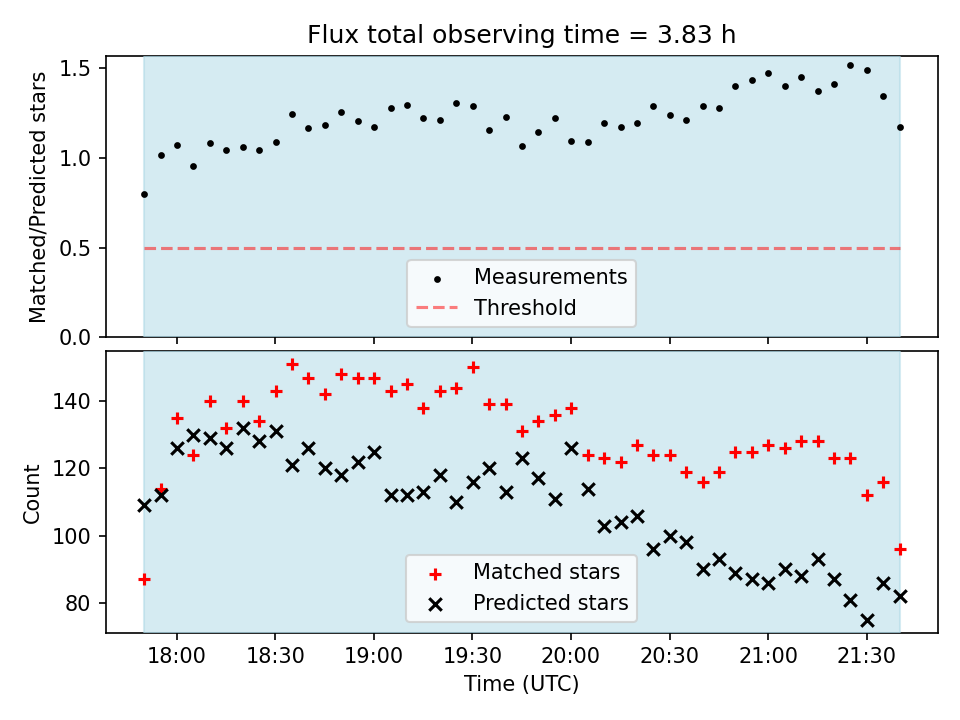 Flux total observing time = 3.83 h

Matched/Predicted stars

1.5
1.0
0.5
0.0

Measurements
Threshold

Count

140
120
100
80

Matched stars
Predicted stars

18:00
18:30
19:00
19:30
20:00
20:30
21:00
21:30

Time (UTC)